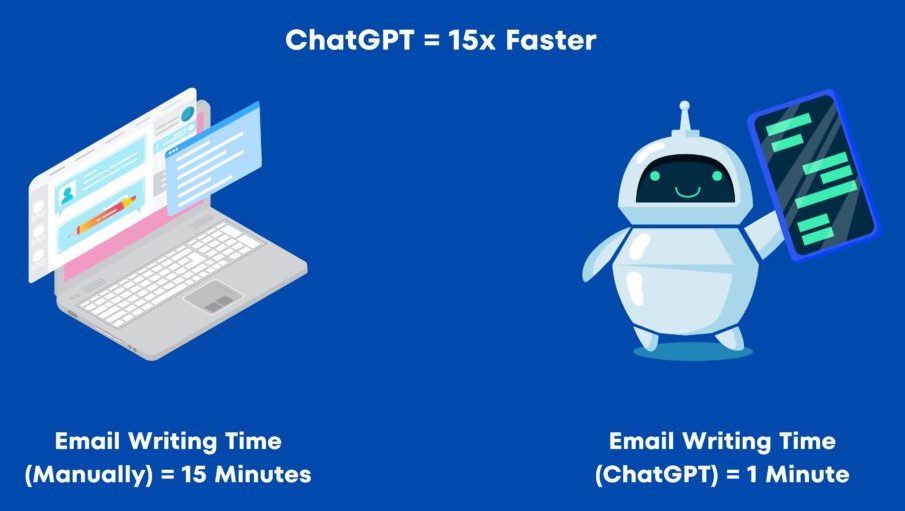 ChatGPT = 15x Faster

Email Writing Time (Manually) = 15 Minutes

Email Writing Time (ChatGPT) = 1 Minute